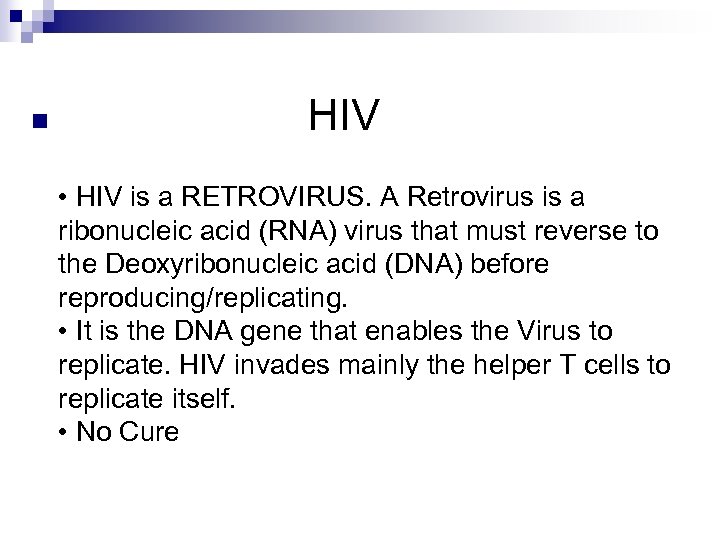 HIV

• HIV is a RETROVIRUS. A Retrovirus is a ribonucleic acid (RNA) virus that must reverse to the Deoxyribonucleic acid (DNA) before reproducing/replicating.
• It is the DNA gene that enables the Virus to replicate. HIV invades mainly the helper T cells to replicate itself.
• No Cure